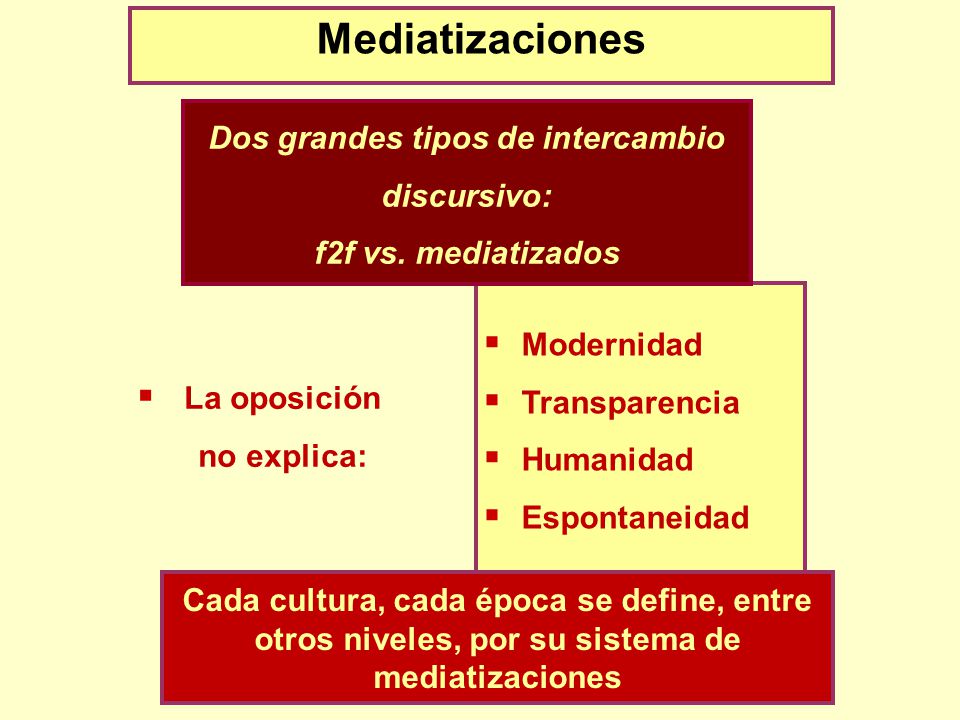 Mediatizaciones

Dos grandes tipos de intercambio discursivo:
f2f vs. mediatizados

▪ La oposición no explica:

▪ Modernidad
▪ Transparencia
▪ Humanidad
▪ Espontaneidad

Cada cultura, cada época se define, entre otros niveles, por su sistema de mediatizaciones